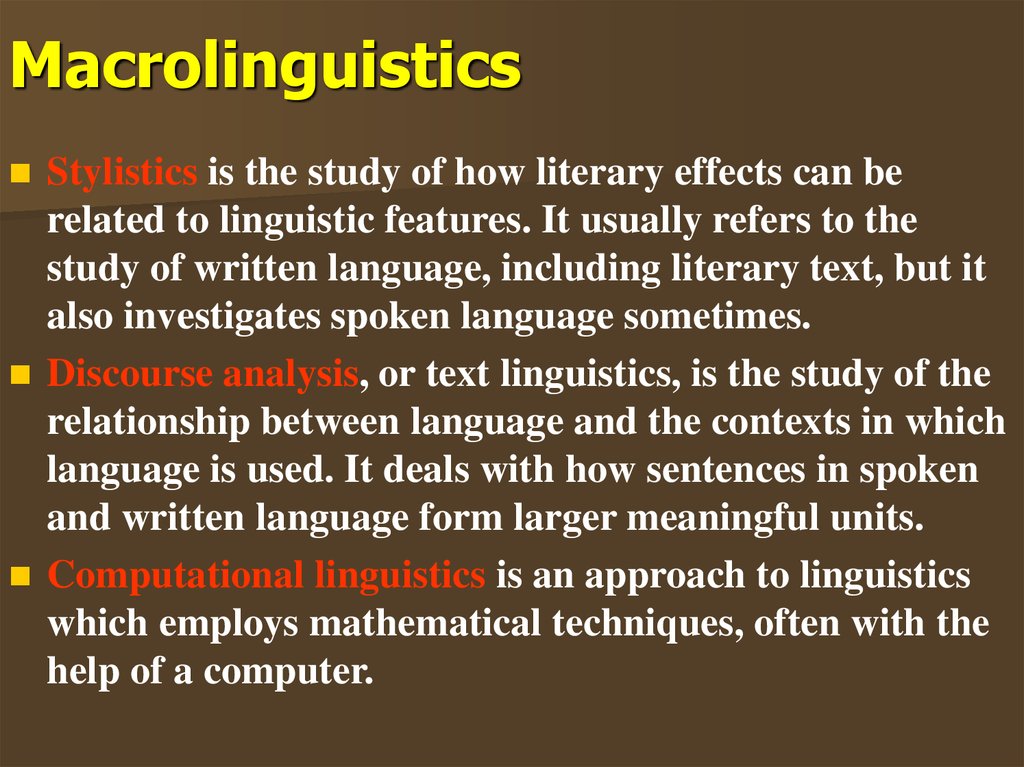 Macrolinguistics

Stylistics is the study of how literary effects can be related to linguistic features. It usually refers to the study of written language, including literary text, but it also investigates spoken language sometimes.

Discourse analysis, or text linguistics, is the study of the relationship between language and the contexts in which language is used. It deals with how sentences in spoken and written language form larger meaningful units.

Computational linguistics is an approach to linguistics which employs mathematical techniques, often with the help of a computer.